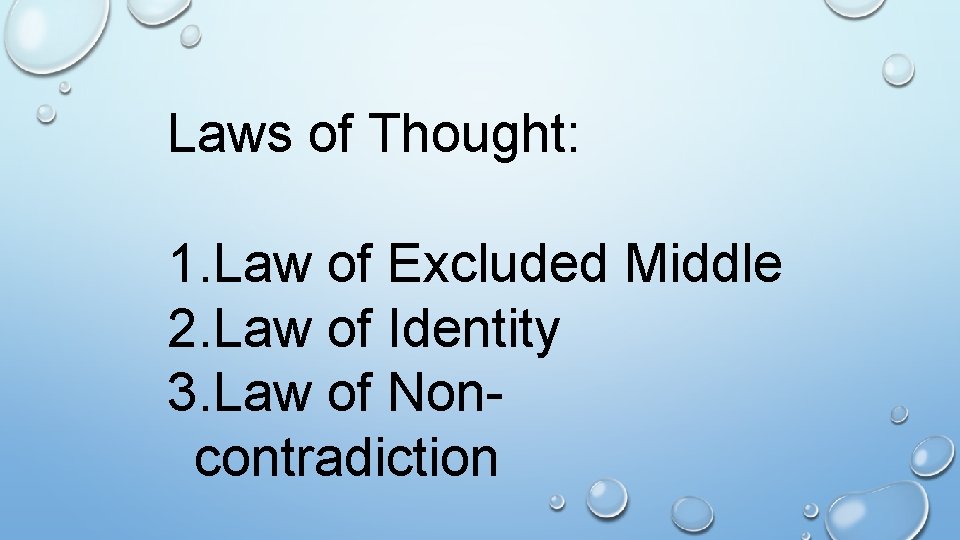 Laws of Thought:

1.Law of Excluded Middle
2.Law of Identity
3.Law of Non-contradiction